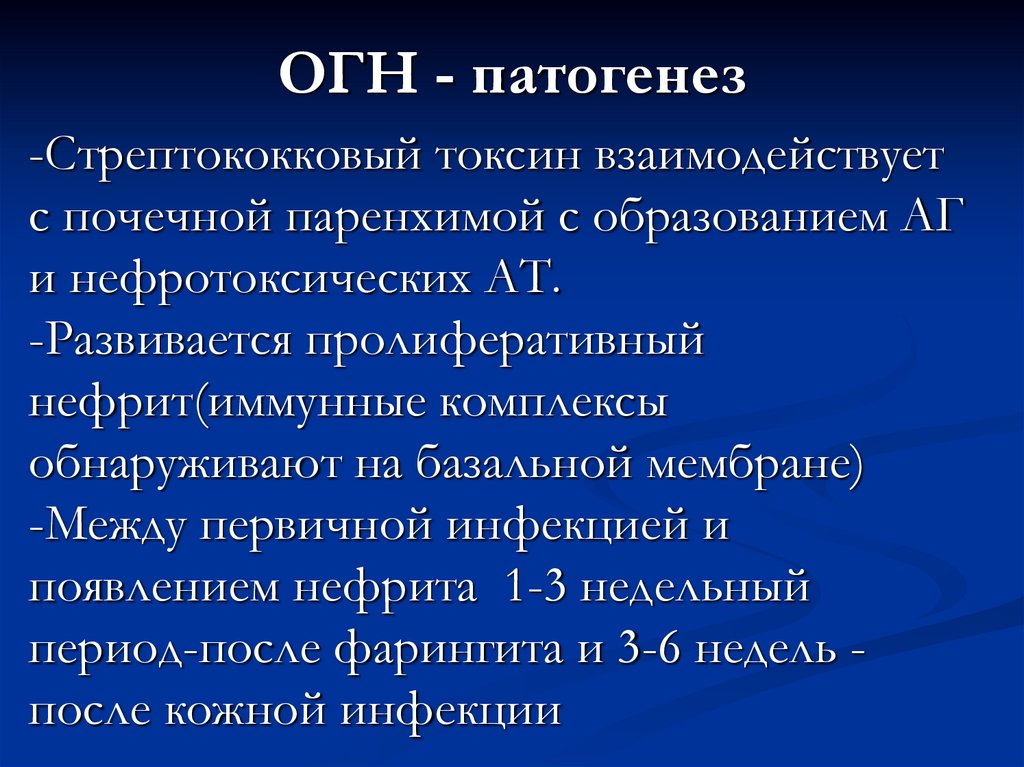 ОГН - патогенез

-Стрептококковый токсин взаимодействует с почечной паренхимой с образованием АГ и нефротоксических АТ.
-Развивается пролиферативный нефрит(иммунные комплексы обнаруживают на базальной мембране)
-Между первичной инфекцией и появлением нефрита 1-3 недельный период-после фарингита и 3-6 недель - после кожной инфекции